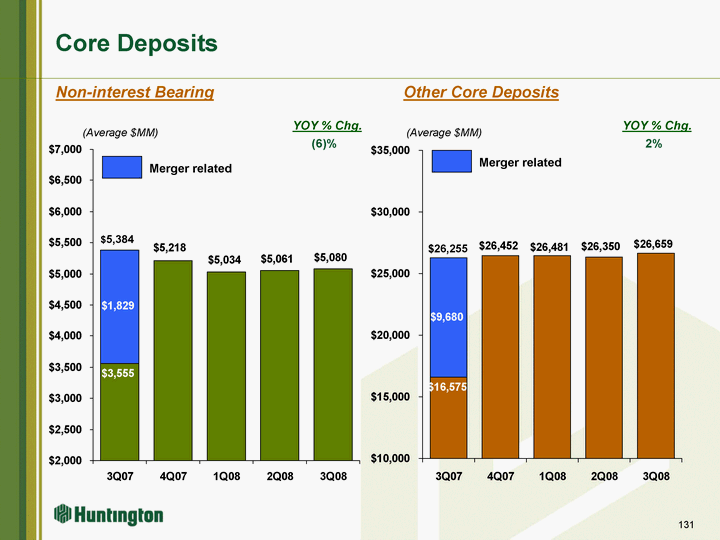 Core Deposits

Non-interest Bearing

(Average $MM)

YOY % Chg.
(6)%

Merger related

$7,000
$6,500
$6,000
$5,500
$5,000
$4,500
$4,000
$3,500
$3,000
$2,500
$2,000

$5,384
$1,829
$3,555
$5,218
$5,034
$5,061
$5,080

3Q07
4Q07
1Q08
2Q08
3Q08

Other Core Deposits

(Average $MM)

YOY % Chg.
2%

Merger related

$35,000
$30,000
$25,000
$20,000
$15,000
$10,000

$26,255
$9,680
$16,575
$26,452
$26,481
$26,350
$26,659

3Q07
4Q07
1Q08
2Q08
3Q08

Huntington

131